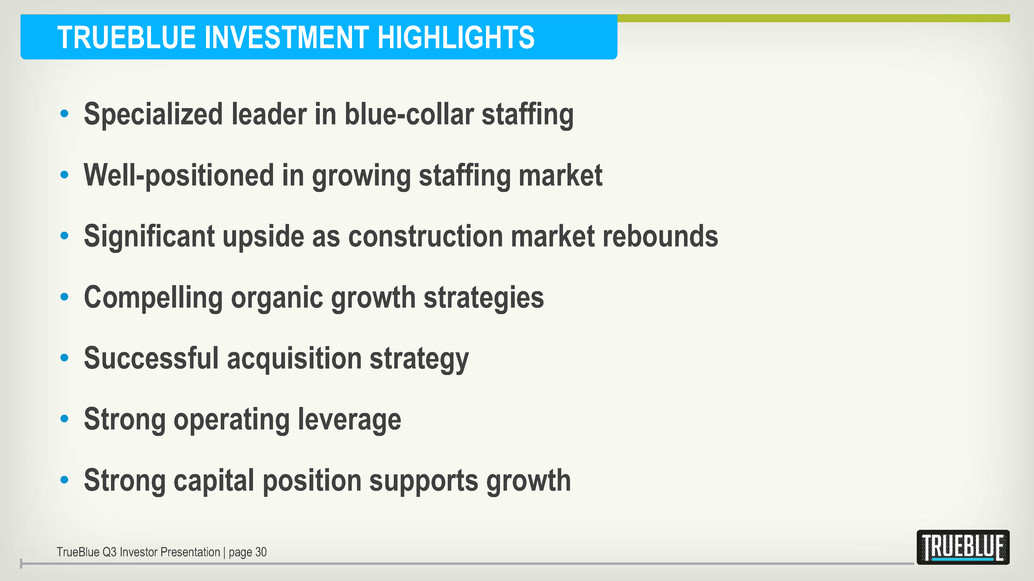 TRUEBLUE INVESTMENT HIGHLIGHTS

• Specialized leader in blue-collar staffing
• Well-positioned in growing staffing market
• Significant upside as construction market rebounds
• Compelling organic growth strategies
• Successful acquisition strategy
• Strong operating leverage
• Strong capital position supports growth

TrueBlue Q3 Investor Presentation | page 30

TRUEBLUE